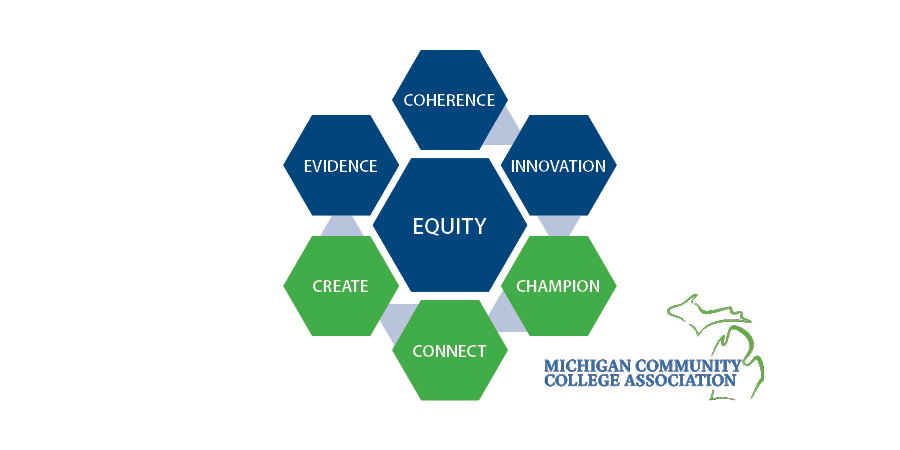 COHERENCE

EVIDENCE

INNOVATION

EQUITY

CREATE

CHAMPION

CONNECT

MICHIGAN COMMUNITY
COLLEGE ASSOCIATION